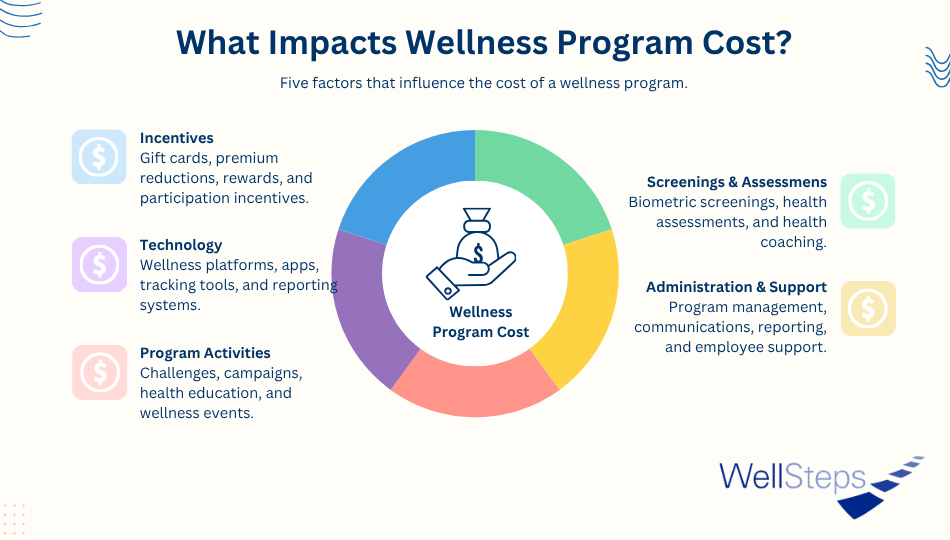 What Impacts Wellness Program Cost?

Five factors that influence the cost of a wellness program.

Incentives
Gift cards, premium reductions, rewards, and participation incentives.

Technology
Wellness platforms, apps, tracking tools, and reporting systems.

Program Activities
Challenges, campaigns, health education, and wellness events.

Wellness Program Cost

Screenings & Assessmens
Biometric screenings, health assessments, and health coaching.

Administration & Support
Program management, communications, reporting, and employee support.

WellSteps